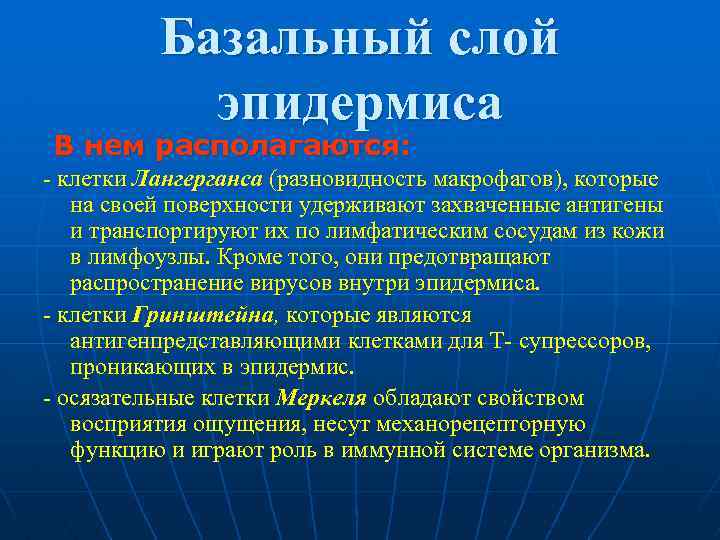 Базальный слой эпидермиса

В нем располагаются:

- клетки Лангерганса (разновидность макрофагов), которые на своей поверхности удерживают захваченные антигены и транспортируют их по лимфатическим сосудам из кожи в лимфоузлы. Кроме того, они предотвращают распространение вирусов внутри эпидермиса.

- клетки Гринштейна, которые являются антигенпредставляющими клетками для Т- супрессоров, проникающих в эпидермис.

- осязательные клетки Меркеля обладают свойством восприятия ощущения, несут механорецепторную функцию и играют роль в иммунной системе организма.